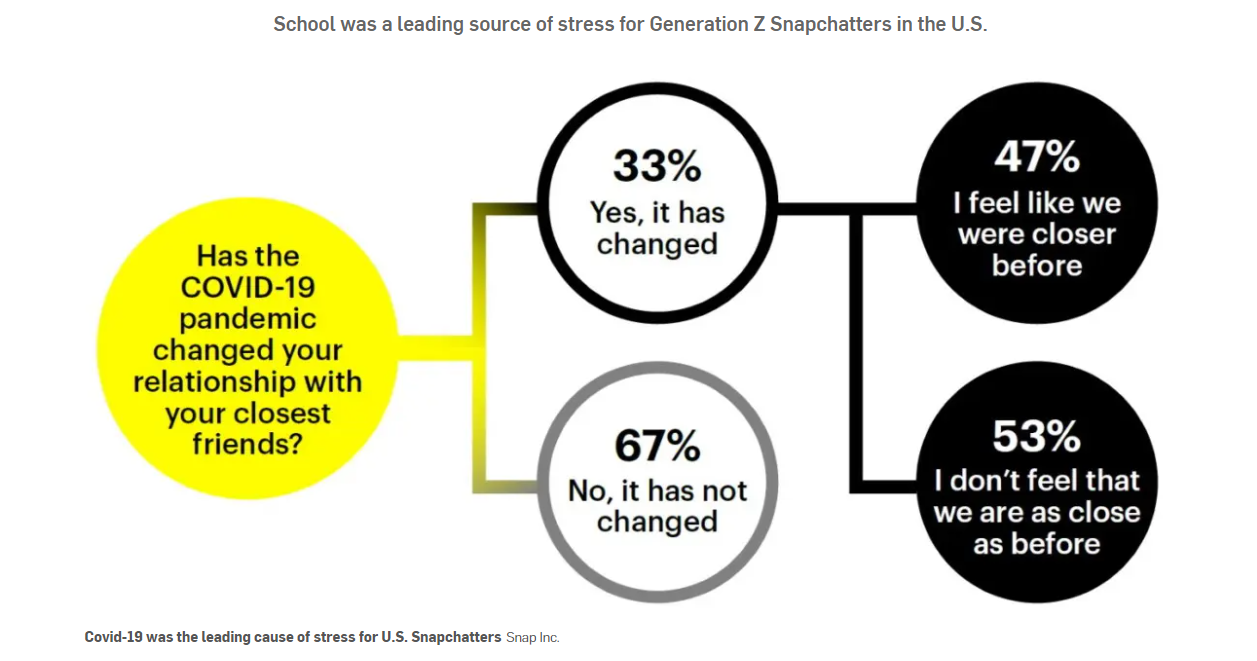 School was a leading source of stress for Generation Z Snapchatters in the U.S.

Has the COVID-19 pandemic changed your relationship with your closest friends?

33%
Yes, it has changed

67%
No, it has not changed

47%
I feel like we were closer before

53%
I don't feel that we are as close as before

Covid-19 was the leading cause of stress for U.S. Snapchatters Snap Inc.